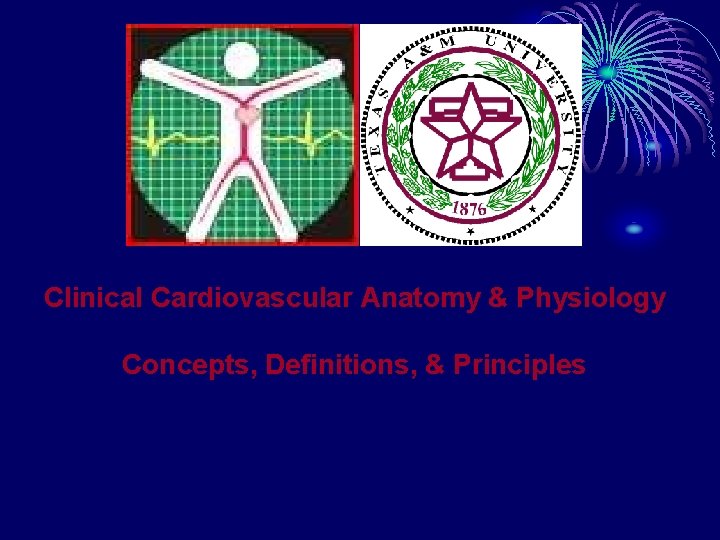 TEXAS A&M UNIVERSITY
1876

Clinical Cardiovascular Anatomy & Physiology

Concepts, Definitions, & Principles